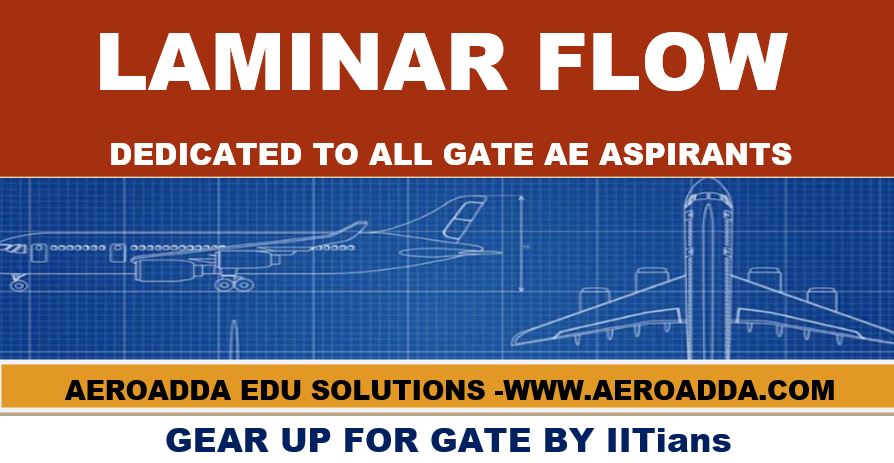 LAMINAR FLOW

DEDICATED TO ALL GATE AE ASPIRANTS

AEROADDA EDU SOLUTIONS -WWW.AEROADDA.COM

GEAR UP FOR GATE BY IITians